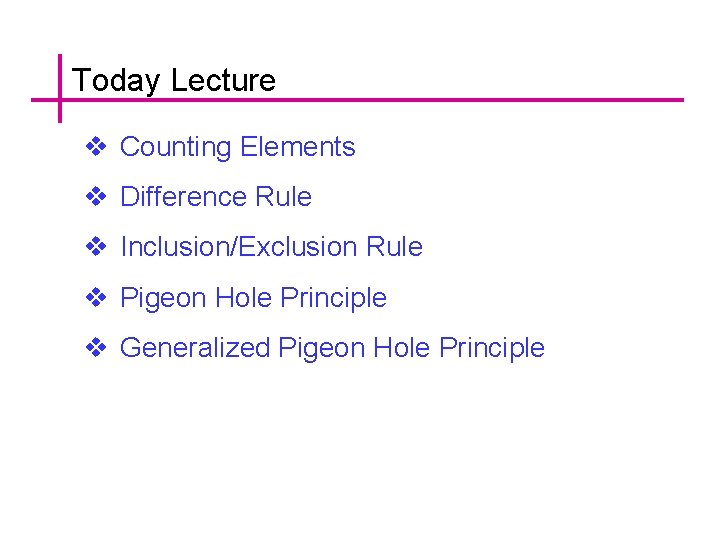 Today Lecture

❖ Counting Elements

❖ Difference Rule

❖ Inclusion/Exclusion Rule

❖ Pigeon Hole Principle

❖ Generalized Pigeon Hole Principle